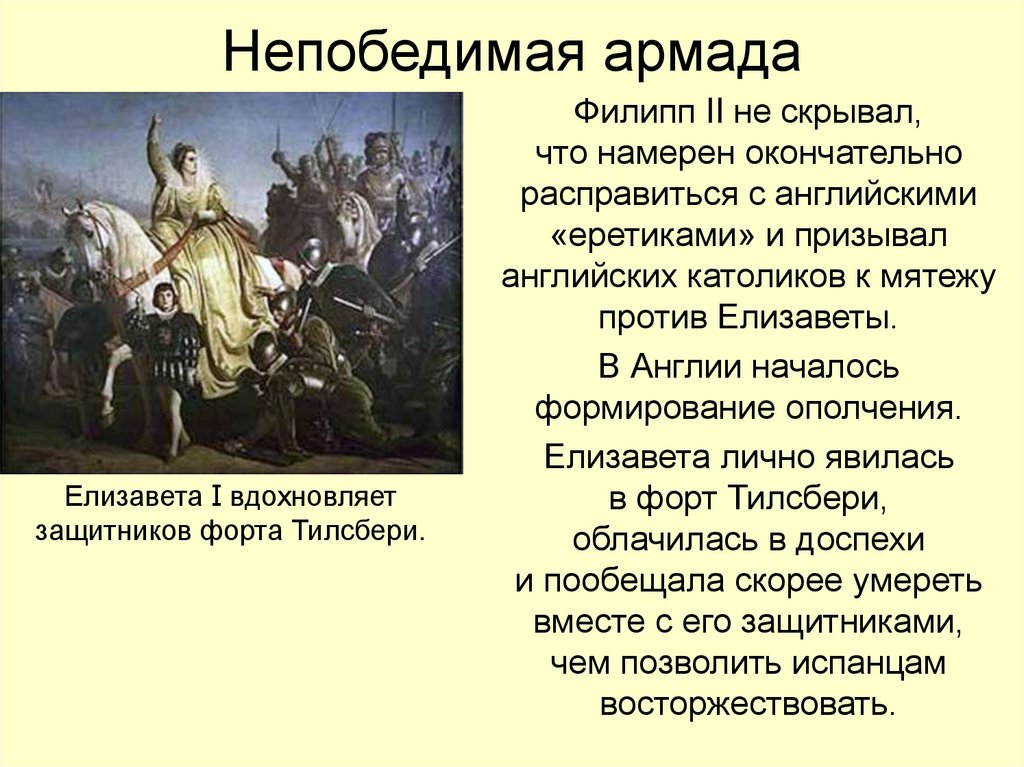 Непобедимая армада

Елизавета I вдохновляет защитников форта Тилсбери.

Филипп II не скрывал, что намерен окончательно расправиться с английскими «еретиками» и призывал английских католиков к мятежу против Елизаветы.

В Англии началось формирование ополчения.

Елизавета лично явилась в форт Тилсбери, облачилась в доспехи и пообещала скорее умереть вместе с его защитниками, чем позволить испанцам восторжествовать.